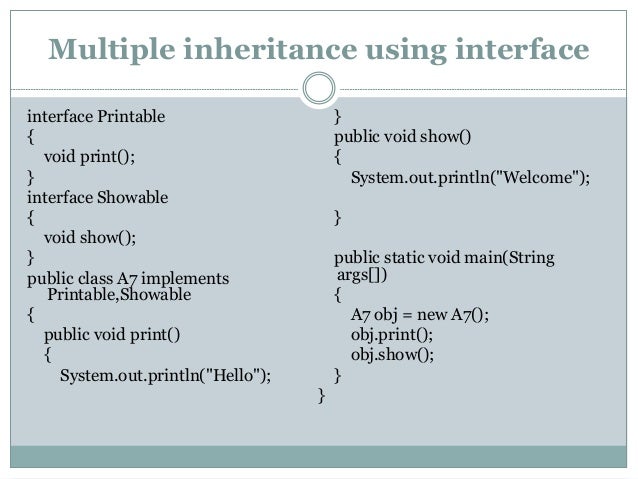 Multiple inheritance using interface

interface Printable
{
void print();
}
interface Showable
{
void show();
}
public class A7 implements Printable,Showable
{
public void print()
{
System.out.println("Hello");

}
public void show()
{
System.out.println("Welcome");

}

public static void main(String args[])
{
A7 obj = new A7();
obj.print();
obj.show();
}
}